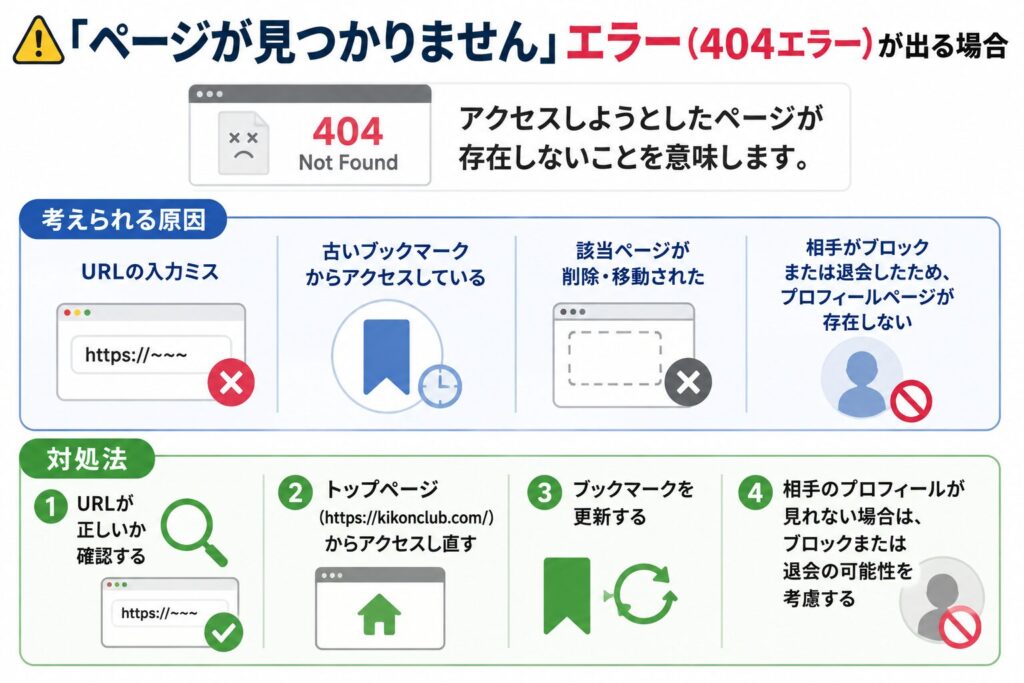 「ページが見つかりません」エラー（404エラー）が出る場合

404
Not Found

アクセスしようとしたページが存在しないことを意味します。

考えられる原因

URLの入力ミス

https://~~~

古いブックマークからアクセスしている

該当ページが削除・移動された

相手がブロックまたは退会したため、プロフィールページが存在しない

対処法

1 URLが正しいか確認する

https://~~~

2 トップページ（https://kikonclub.com/）からアクセスし直す

3 ブックマークを更新する

4 相手のプロフィールが見れない場合は、ブロックまたは退会の可能性を考慮する